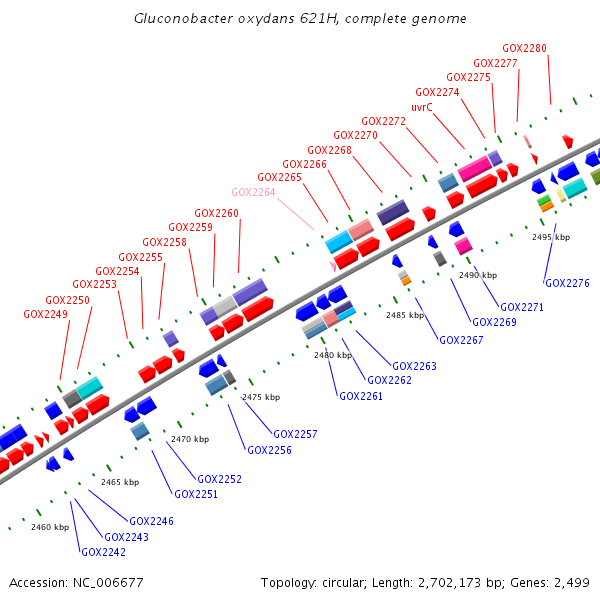 Gluconobacter oxydans 621H, complete genome

GOX2280
GOX2277
GOX2275
GOX2274
uvrC
GOX2272
GOX2270
GOX2268
GOX2266
GOX2265
GOX2264
GOX2260
GOX2259
GOX2258
GOX2255
GOX2254
GOX2253
GOX2250
GOX2249

2495 kbp
GOX2276
2490 kbp
GOX2271
GOX2269
2485 kbp
GOX2267
2480 kbp
GOX2263
GOX2262
GOX2261
2475 kbp
GOX2257
GOX2256
2470 kbp
GOX2252
GOX2251
2465 kbp
GOX2246
GOX2243
GOX2242
2460 kbp

Accession: NC_006677

Topology: circular; Length: 2,702,173 bp; Genes: 2,499